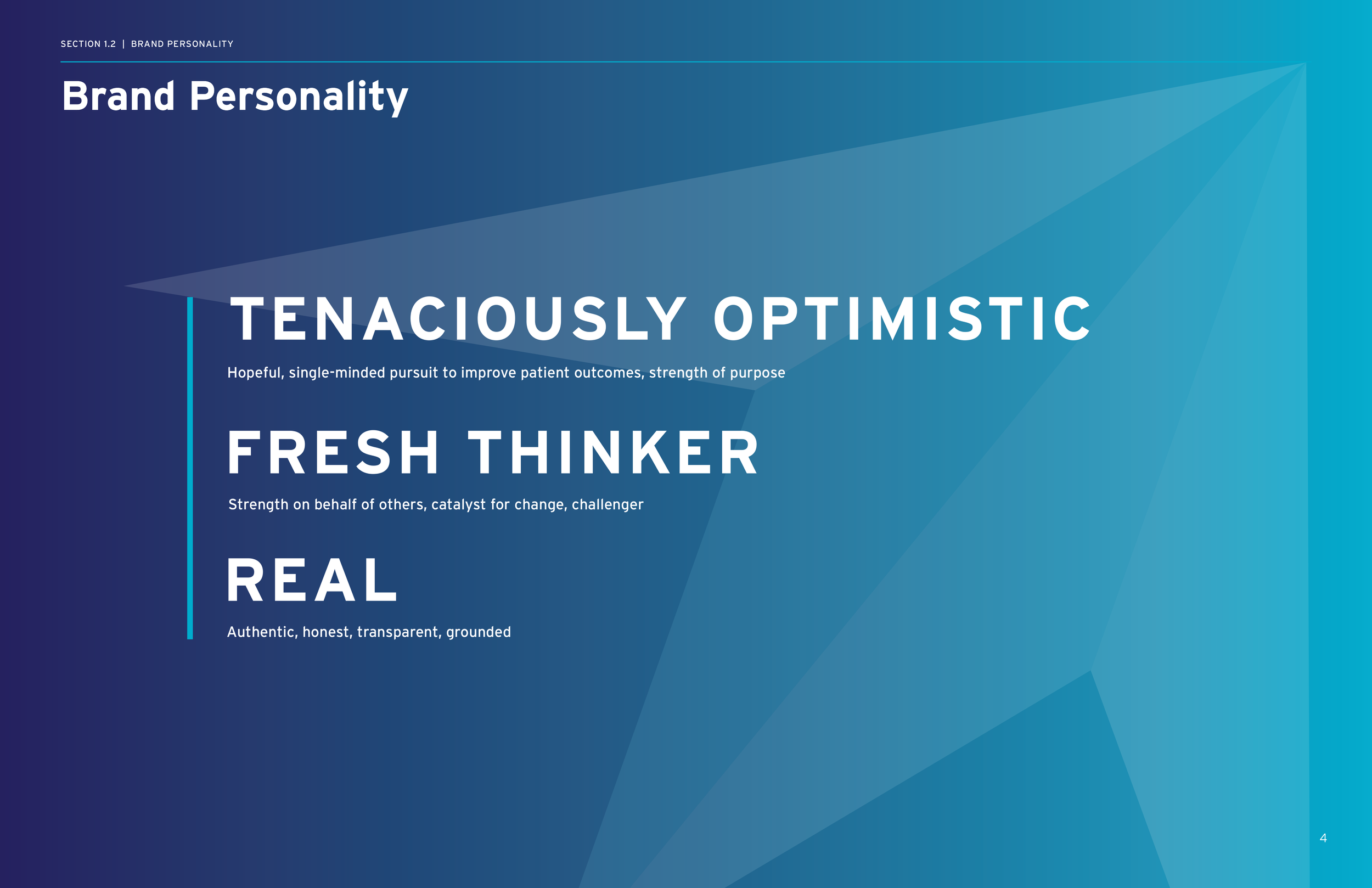 SECTION 1.2 | BRAND PERSONALITY

Brand Personality

TENACIOUSLY OPTIMISTIC

Hopeful, single-minded pursuit to improve patient outcomes, strength of purpose

FRESH THINKER

Strength on behalf of others, catalyst for change, challenger

REAL

Authentic, honest, transparent, grounded

4